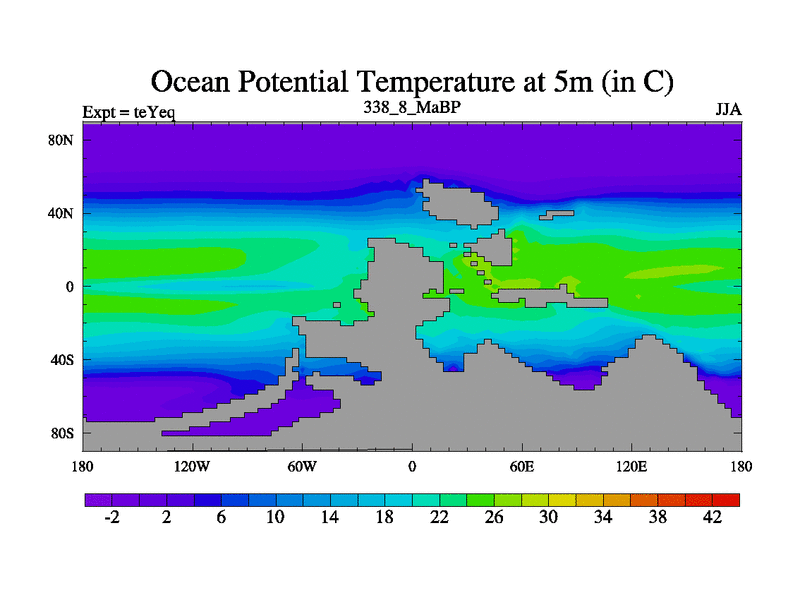 Ocean Potential Temperature at 5m (in C)
Expt = teYeq
338_8_MaBP
JJA

80N
40N
0
40S
80S

180
120W
60W
0
60E
120E
180

-2
2
6
10
14
18
22
26
30
34
38
42